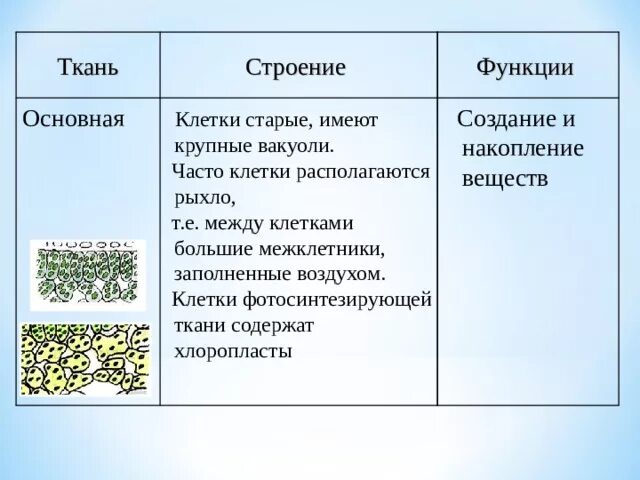 | Ткань | Строение | Функции |
|---|---|---|
| Основная | Клетки старые, имеют крупные вакуоли. Часто клетки располагаются рыхло, т.е. между клетками большие межклетники, заполненные воздухом. Клетки фотосинтезирующей ткани содержат хлоропласты | Создание и накопление веществ |